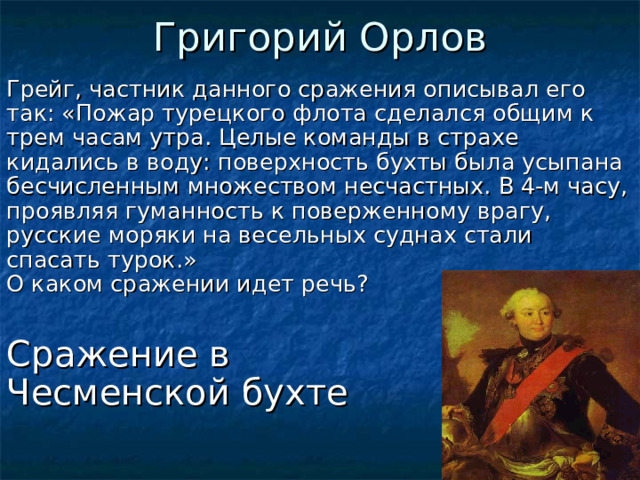 Григорий Орлов

Грейг, частник данного сражения описывал его так: «Пожар турецкого флота сделался общим к трем часам утра. Целые команды в страхе кидались в воду: поверхность бухты была усыпана бесчисленным множеством несчастных. В 4-м часу, проявляя гуманность к поверженному врагу, русские моряки на весельных суднах стали спасать турок.»
О каком сражении идет речь?

Сражение в Чесменской бухте